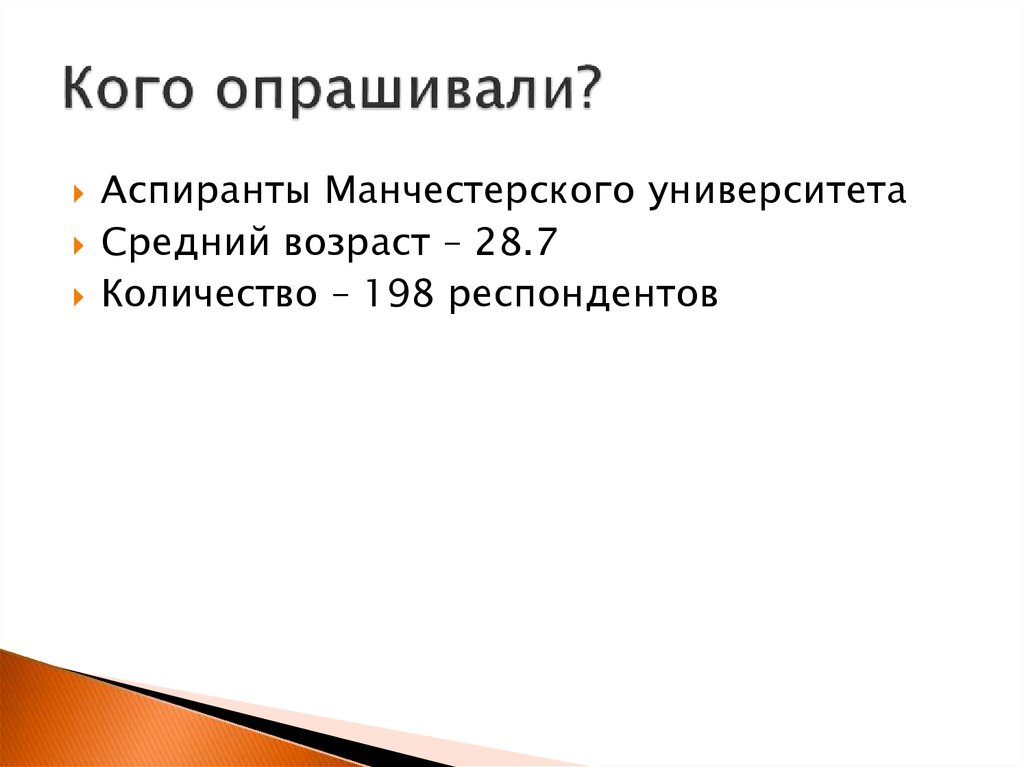 Кого опрашивали?

Аспиранты Манчестерского университета
Средний возраст – 28.7
Количество – 198 респондентов